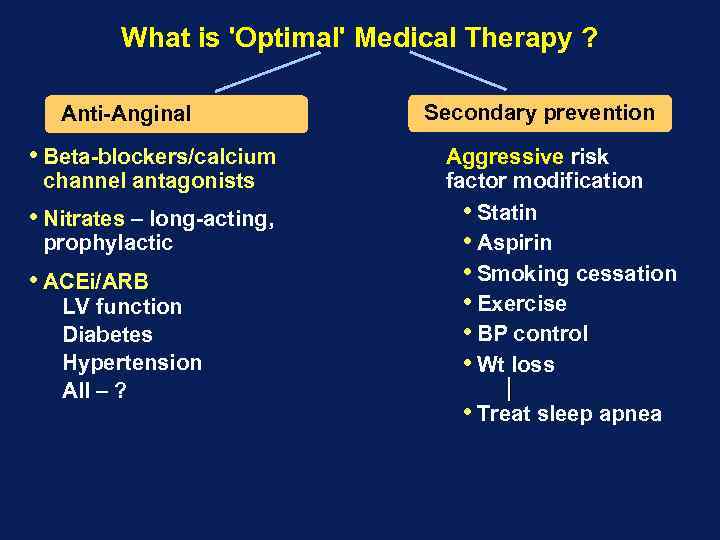 What is 'Optimal' Medical Therapy ?

Anti-Anginal

• Beta-blockers/calcium channel antagonists

• Nitrates – long-acting, prophylactic

• ACEi/ARB
LV function
Diabetes
Hypertension
All – ?

Secondary prevention

Aggressive risk factor modification

• Statin
• Aspirin
• Smoking cessation
• Exercise
• BP control
• Wt loss
• Treat sleep apnea